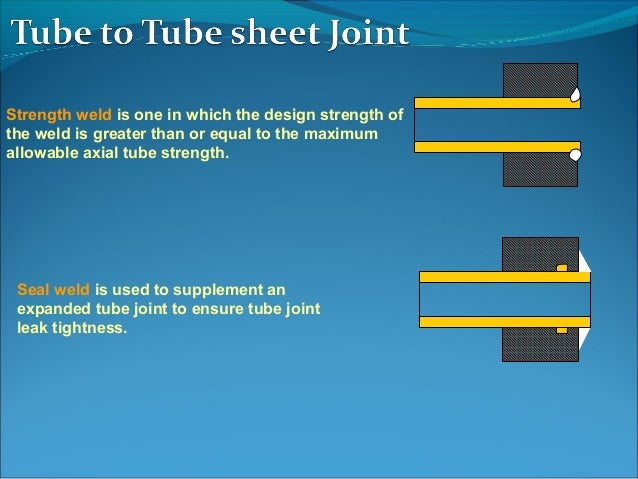 Tube to Tube sheet Joint

Strength weld is one in which the design strength of the weld is greater than or equal to the maximum allowable axial tube strength.

Seal weld is used to supplement an expanded tube joint to ensure tube joint leak tightness.